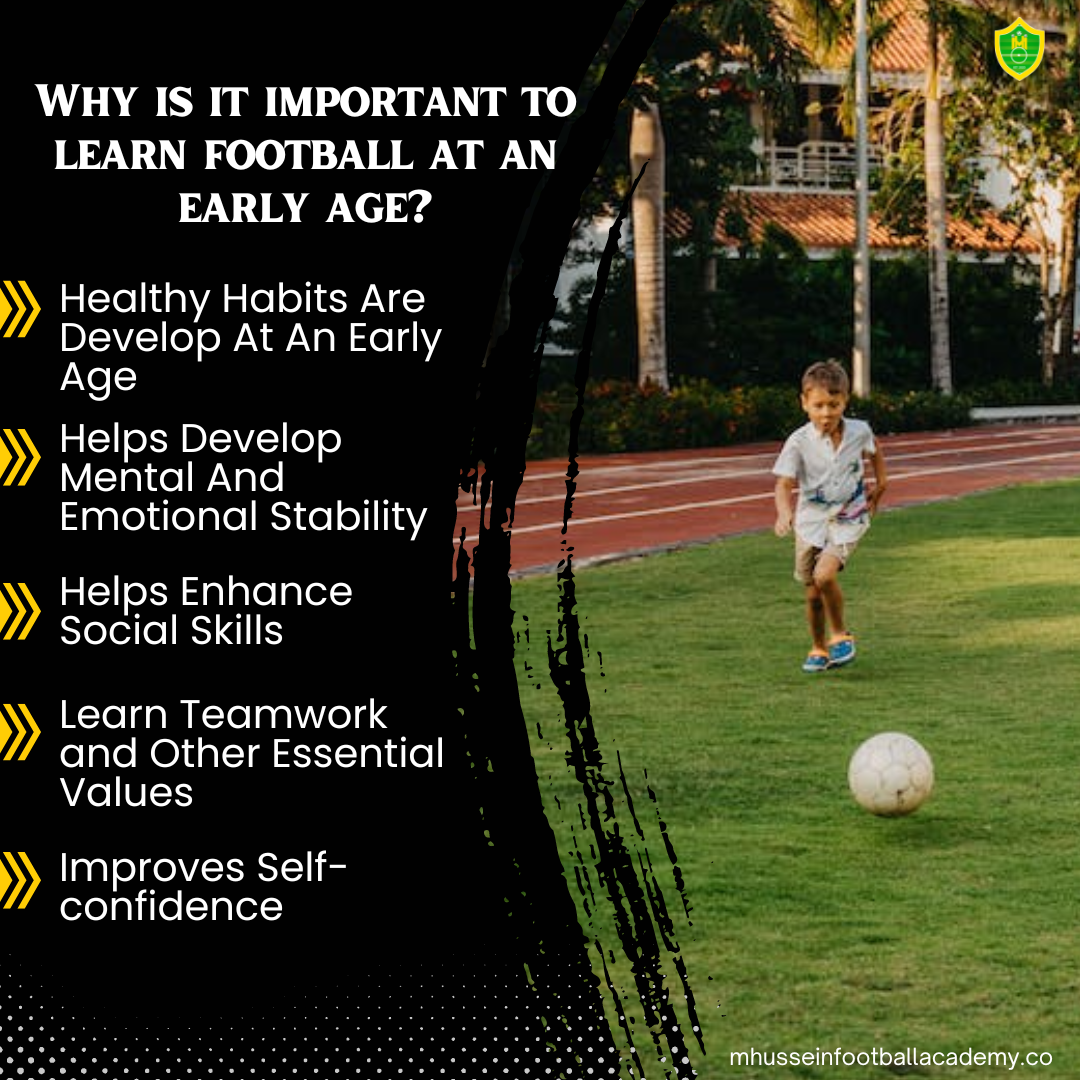 WHY IS IT IMPORTANT TO LEARN FOOTBALL AT AN EARLY AGE?

Healthy Habits Are Develop At An Early Age

Helps Develop Mental And Emotional Stability

Helps Enhance Social Skills

Learn Teamwork and Other Essential Values

Improves Self-confidence

mhusseinfootballacademy.co